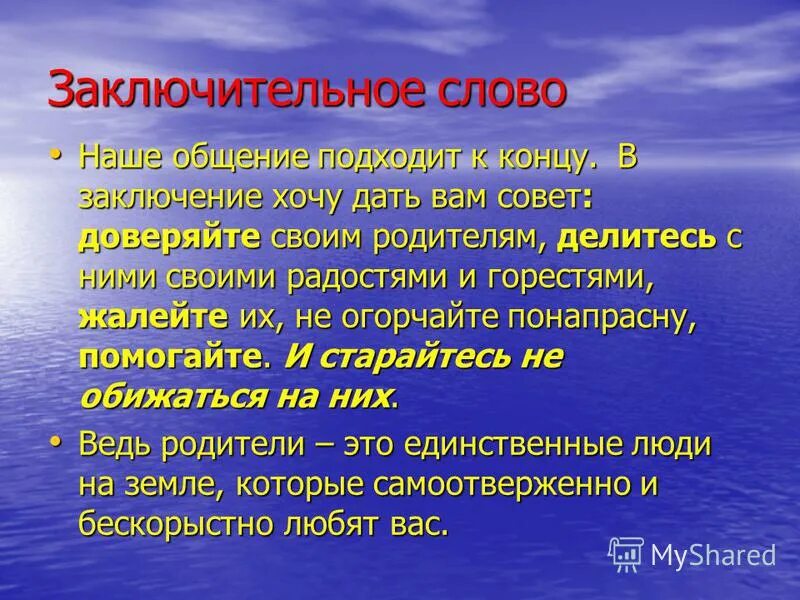 Заключительное слово

• Наше общение подходит к концу. В заключение хочу дать вам совет: доверяйте своим родителям, делитесь с ними своими радостями и горестями, жалейте их, не огорчайте понапрасну, помогайте. И старайтесь не обижаться на них.

• Ведь родители – это единственные люди на земле, которые самоотверженно и бескорыстно любят вас.

MyShared